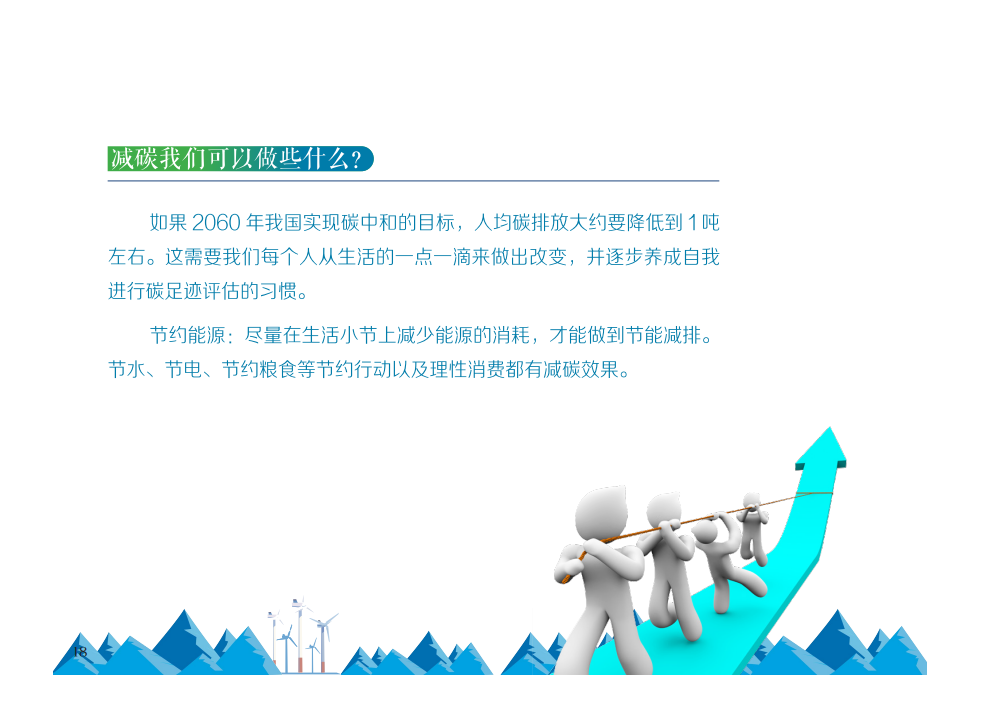 减碳我们可以做些什么？

如果 2060 年我国实现碳中和的目标，人均碳排放大约要降低到 1 吨左右。这需要我们每个人从生活的一点一滴来做出改变，并逐步养成自我进行碳足迹评估的习惯。

节约能源：尽量在生活小节上减少能源的消耗，才能做到节能减排。节水、节电、节约粮食等节约行动以及理性消费都有减碳效果。

18